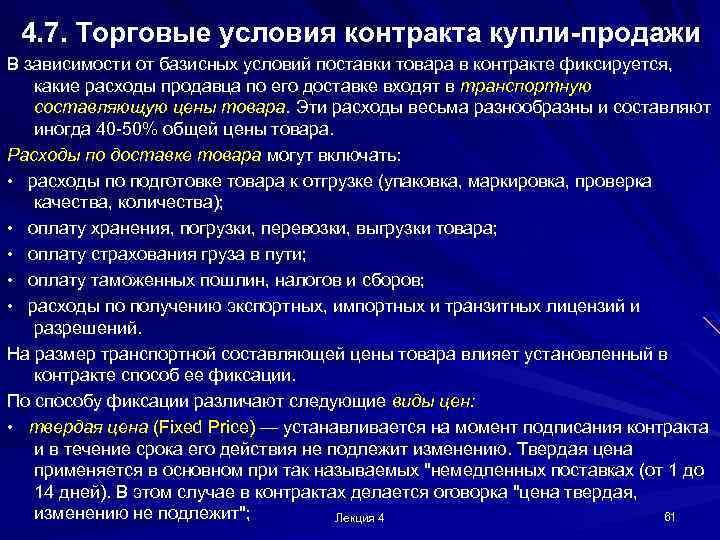 4.7. Торговые условия контракта купли-продажи

В зависимости от базисных условий поставки товара в контракте фиксируется, какие расходы продавца по его доставке входят в транспортную составляющую цены товара. Эти расходы весьма разнообразны и составляют иногда 40-50% общей цены товара.

Расходы по доставке товара могут включать:

• расходы по подготовке товара к отгрузке (упаковка, маркировка, проверка качества, количества);

• оплату хранения, погрузки, перевозки, выгрузки товара;

• оплату страхования груза в пути;

• оплату таможенных пошлин, налогов и сборов;

• расходы по получению экспортных, импортных и транзитных лицензий и разрешений.

На размер транспортной составляющей цены товара влияет установленный в контракте способ ее фиксации.

По способу фиксации различают следующие виды цен:

• твердая цена (Fixed Price) — устанавливается на момент подписания контракта и в течение срока его действия не подлежит изменению. Твердая цена применяется в основном при так называемых "немедленных поставках (от 1 до 14 дней). В этом случае в контрактах делается оговорка "цена твердая, изменению не подлежит";

Лекция 4

61